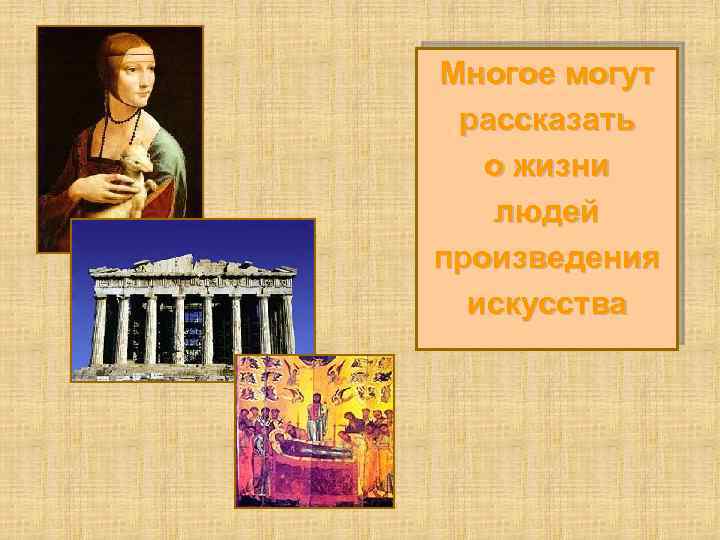 Многое могут рассказать о жизни людей произведения искусства